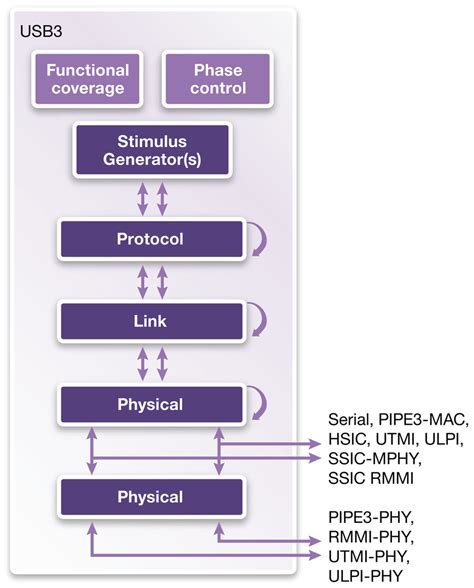 USB3

Functional coverage

Phase control

Stimulus Generator(s)

Protocol

Link

Physical

Serial, PIPE3-MAC, HSIC, UTMI, ULPI, SSIC-MPHY, SSIC RMMI

Physical

PIPE3-PHY, RMMI-PHY, UTMI-PHY, ULPI-PHY